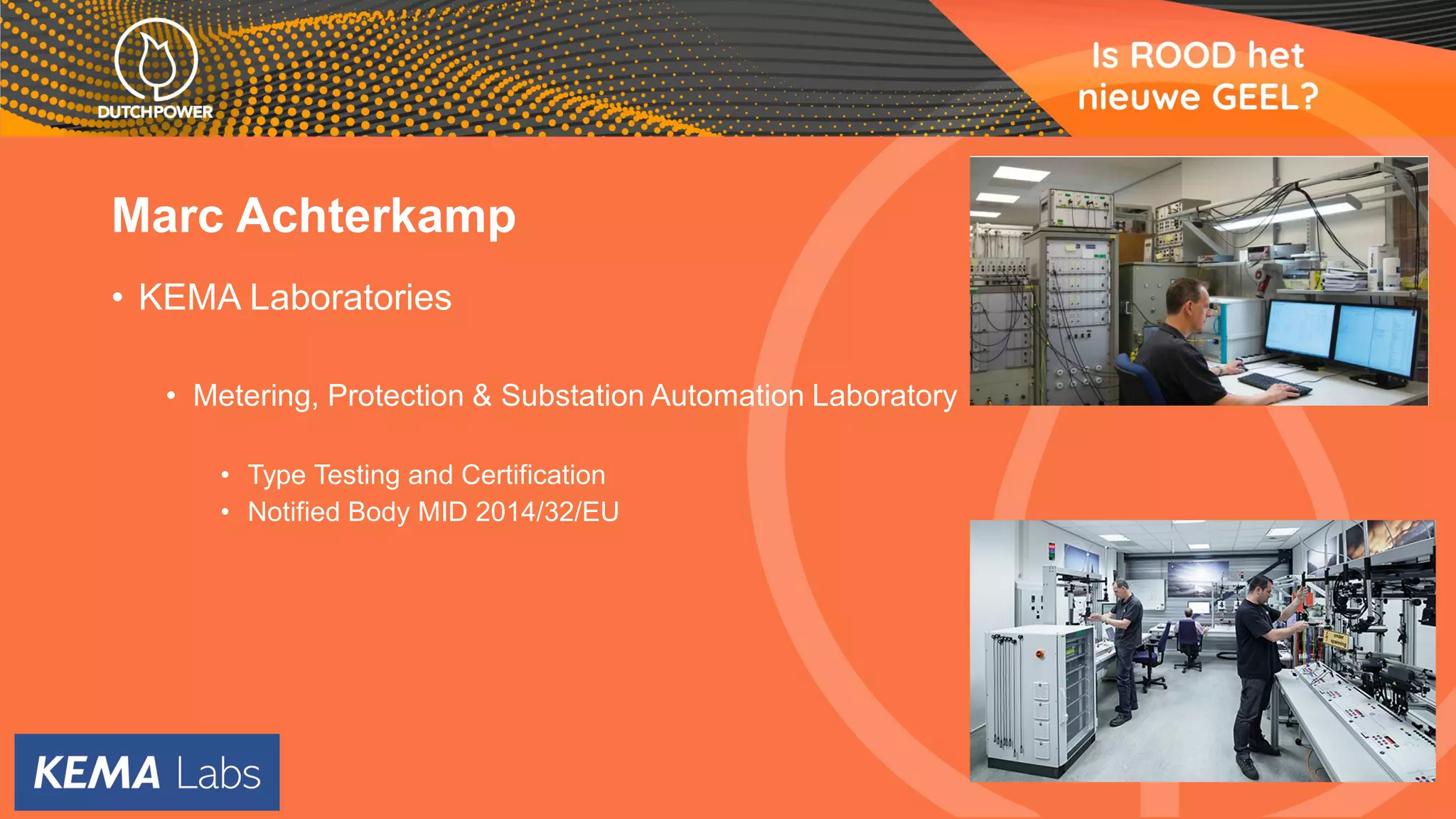 DUTCHPOWER

Is ROOD het nieuwe GEEL?

Marc Achterkamp

• KEMA Laboratories

• Metering, Protection & Substation Automation Laboratory

• Type Testing and Certification
• Notified Body MID 2014/32/EU

KEMA Labs